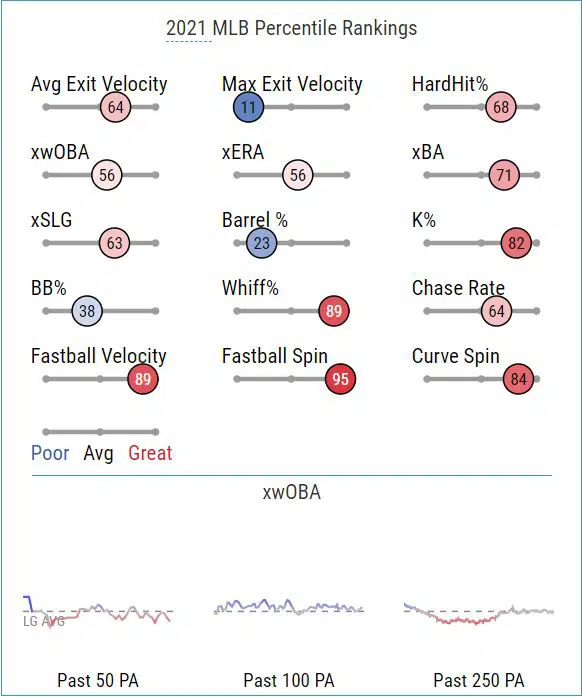 2021 MLB Percentile Rankings

Avg Exit Velocity
64

Max Exit Velocity
11

HardHit%
68

xwOBA
56

xERA
56

xBA
71

xSLG
63

Barrel %
23

K%
82

BB%
38

Whiff%
89

Chase Rate
64

Fastball Velocity
89

Fastball Spin
95

Curve Spin
84

Poor Avg Great

xwOBA

LG AVG

Past 50 PA

Past 100 PA

Past 250 PA